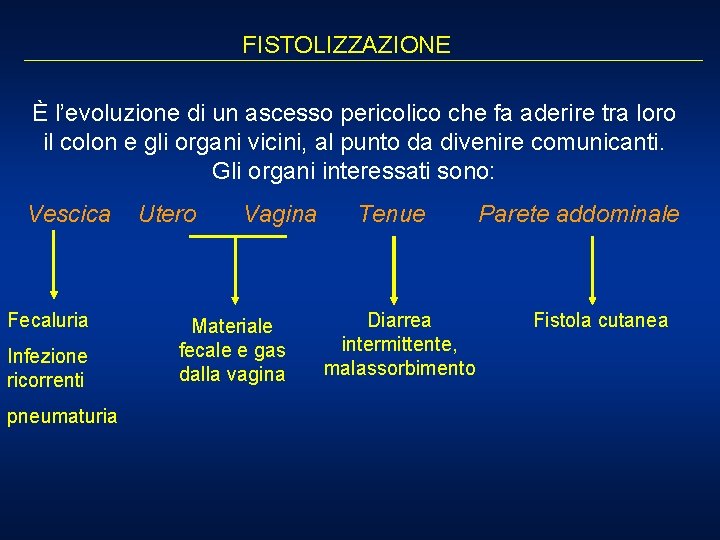 FISTOLIZZAZIONE

È l'evoluzione di un ascesso pericolico che fa aderire tra loro il colon e gli organi vicini, al punto da divenire comunicanti. Gli organi interessati sono:

Vescica Utero Vagina Tenue Parete addominale

Fecaluria

Infezione ricorrenti

pneumaturia

Materiale fecale e gas dalla vagina

Diarrea intermittente, malassorbimento

Fistola cutanea